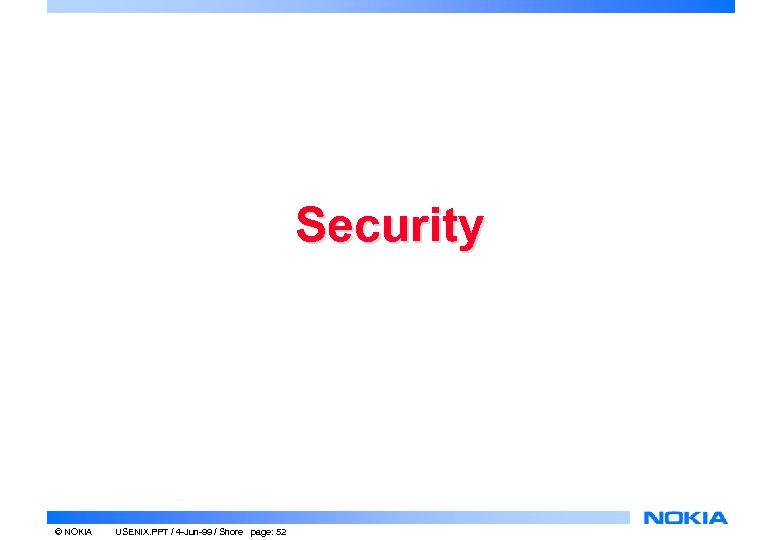 Security

© NOKIA USENIX.PPT / 4-Jun-99 / Shore page: 52

NOKIA